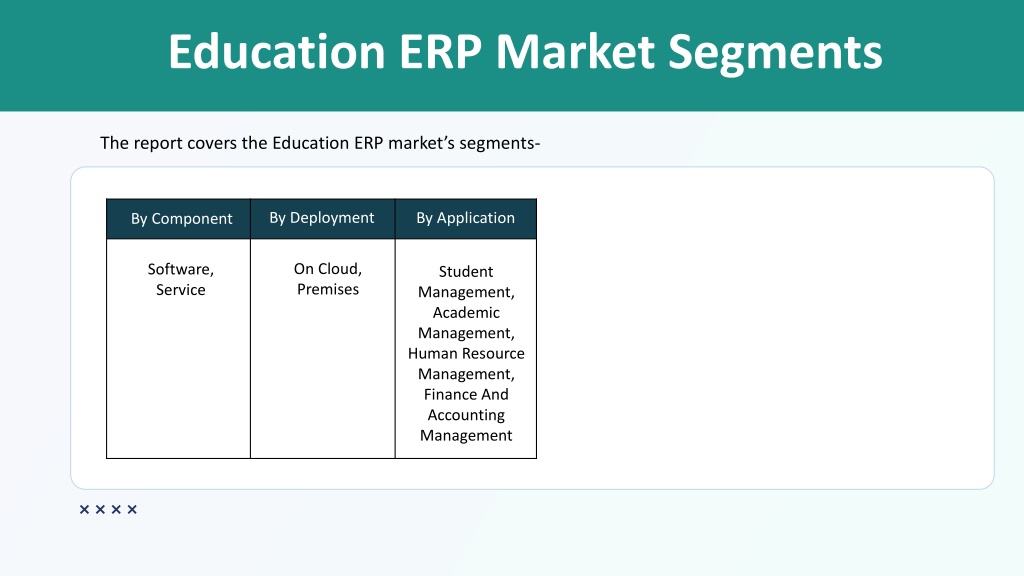 Education ERP Market Segments

The report covers the Education ERP market's segments-

| By Component | By Deployment | By Application |
|---|---|---|
| Software, Service | On Cloud, Premises | Student Management, Academic Management, Human Resource Management, Finance And Accounting Management |

××××